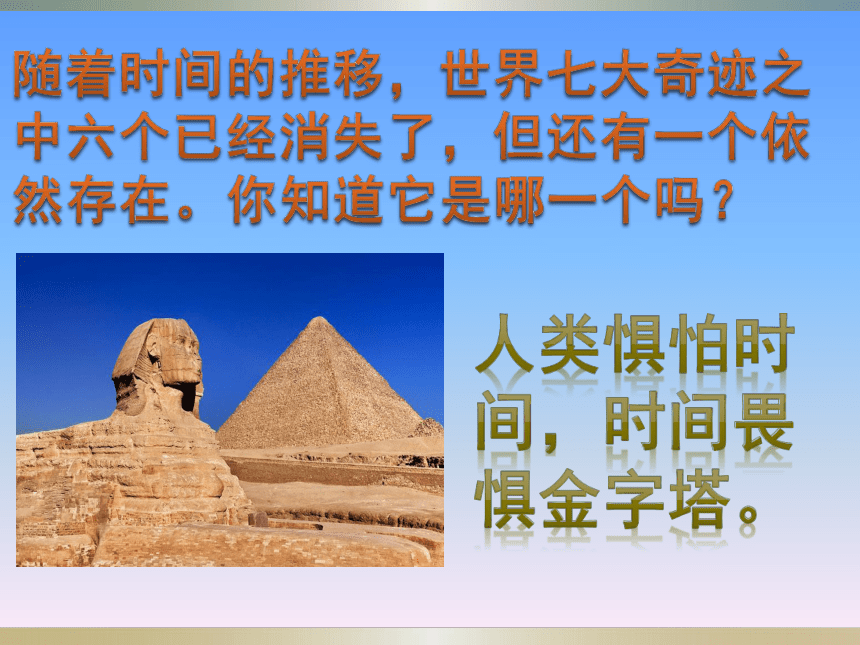 随着时间的推移，世界七大奇迹之中六个已经消失了，但还有一个依然存在。你知道它是哪一个吗？

人类惧怕时间，时间畏惧金字塔。